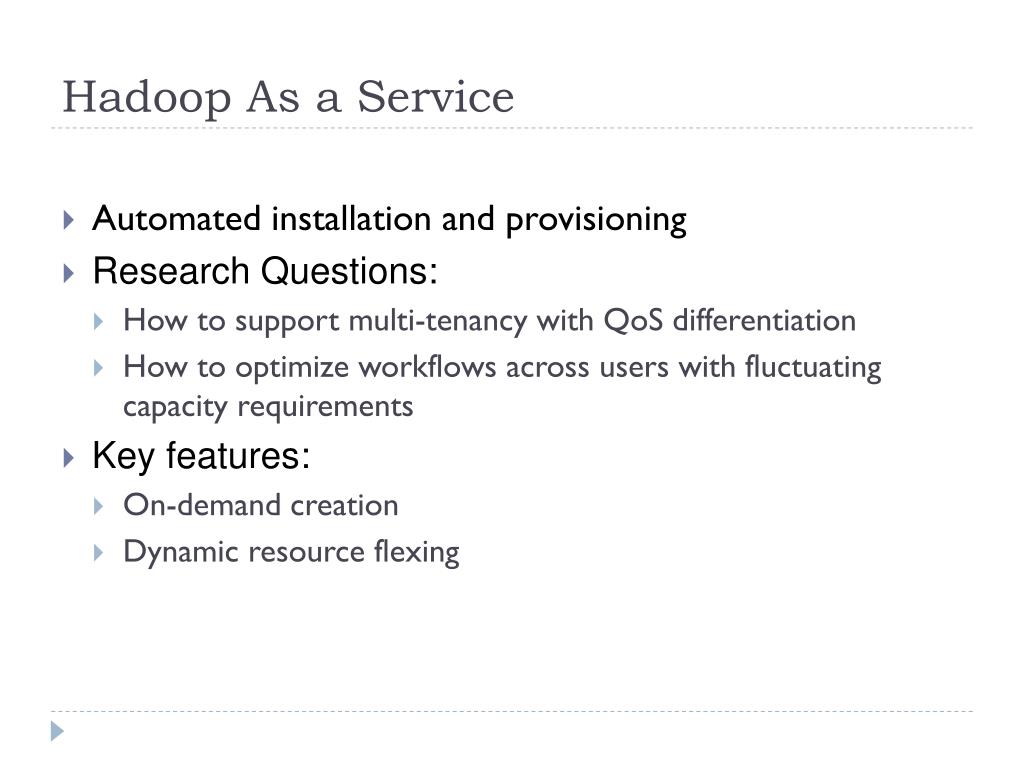 Hadoop As a Service

Automated installation and provisioning

Research Questions:

How to support multi-tenancy with QoS differentiation

How to optimize workflows across users with fluctuating capacity requirements

Key features:

On-demand creation

Dynamic resource flexing